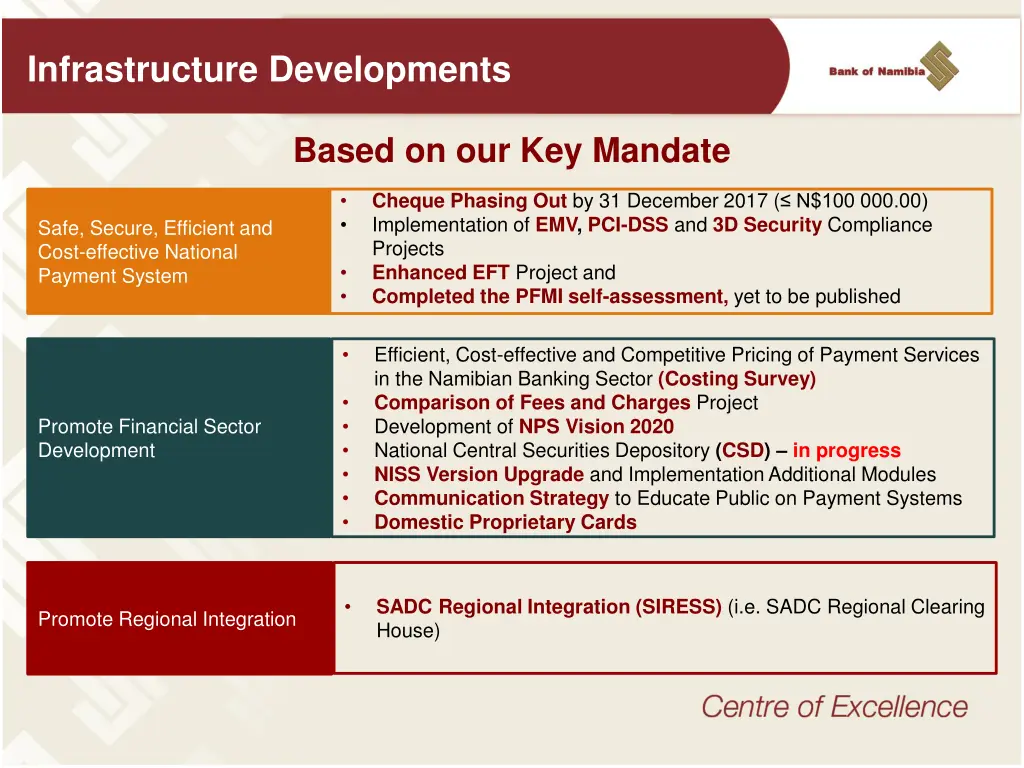 Infrastructure Developments

Bank of Namibia

Based on our Key Mandate

Safe, Secure, Efficient and Cost-effective National Payment System

• Cheque Phasing Out by 31 December 2017 (≤ N$100 000.00)
• Implementation of EMV, PCI-DSS and 3D Security Compliance Projects
• Enhanced EFT Project and
• Completed the PFMI self-assessment, yet to be published

Promote Financial Sector Development

• Efficient, Cost-effective and Competitive Pricing of Payment Services in the Namibian Banking Sector (Costing Survey)
• Comparison of Fees and Charges Project
• Development of NPS Vision 2020
• National Central Securities Depository (CSD) – in progress
• NISS Version Upgrade and Implementation Additional Modules
• Communication Strategy to Educate Public on Payment Systems
• Domestic Proprietary Cards

Promote Regional Integration

• SADC Regional Integration (SIRESS) (i.e. SADC Regional Clearing House)

Centre of Excellence